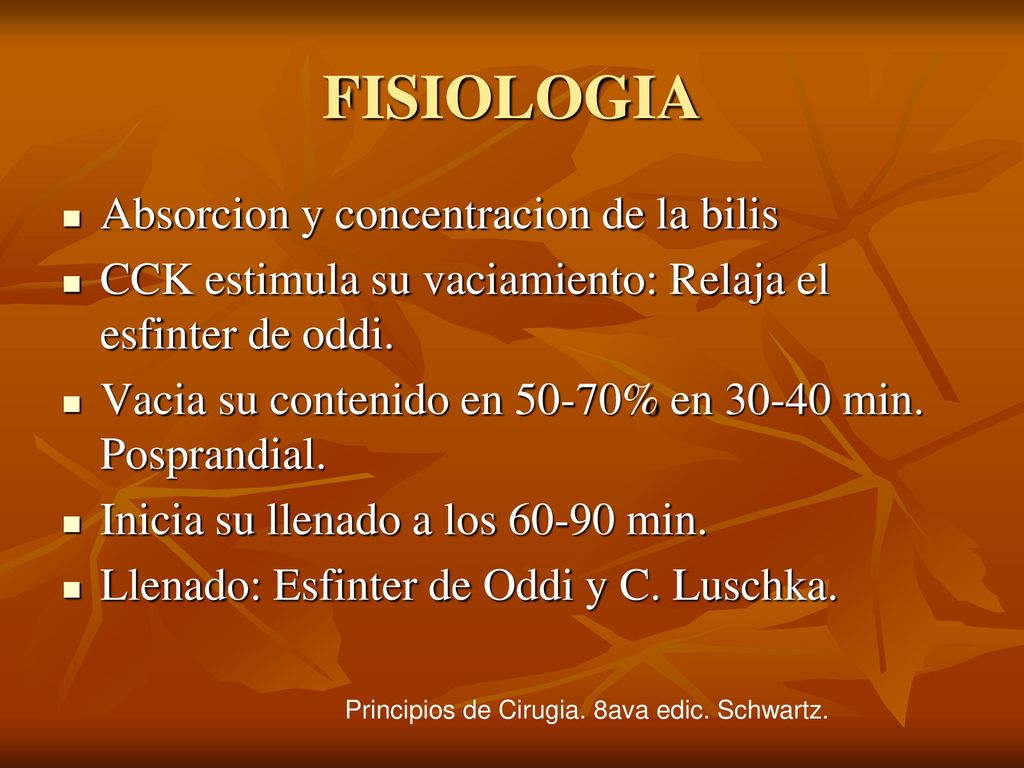 FISIOLOGIA

- Absorcion y concentracion de la bilis
- CCK estimula su vaciamiento: Relaja el esfinter de oddi.
- Vacia su contenido en 50-70% en 30-40 min. Posprandial.
- Inicia su llenado a los 60-90 min.
- Llenado: Esfinter de Oddi y C. Luschka.

Principios de Cirugia. 8ava edic. Schwartz.